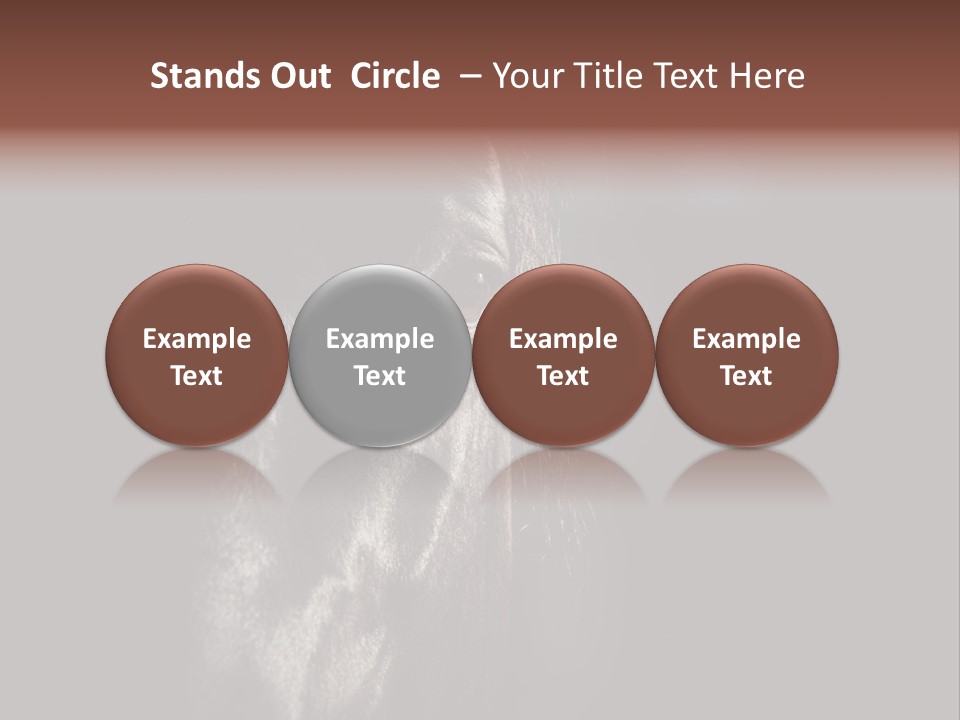 Stands Out Circle – Your Title Text Here

Example Text

Example Text

Example Text

Example Text